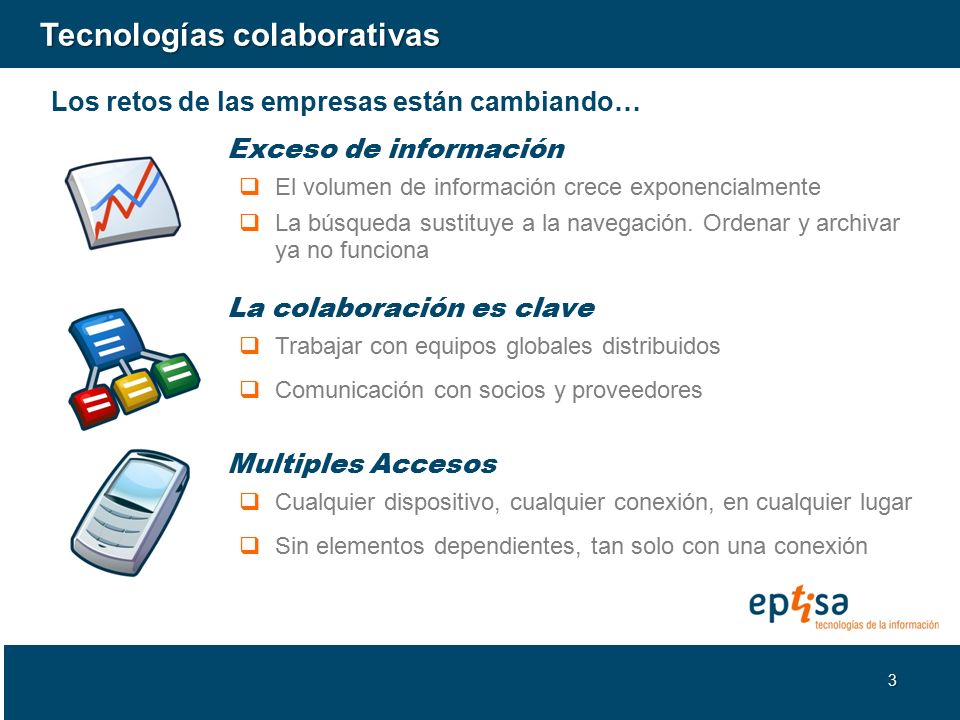 Tecnologías colaborativas

Los retos de las empresas están cambiando…

Exceso de información

❑ El volumen de información crece exponencialmente

❑ La búsqueda sustituye a la navegación. Ordenar y archivar ya no funciona

La colaboración es clave

❑ Trabajar con equipos globales distribuidos

❑ Comunicación con socios y proveedores

Multiples Accesos

❑ Cualquier dispositivo, cualquier conexión, en cualquier lugar

❑ Sin elementos dependientes, tan solo con una conexión

eptisa
tecnologías de la información

3